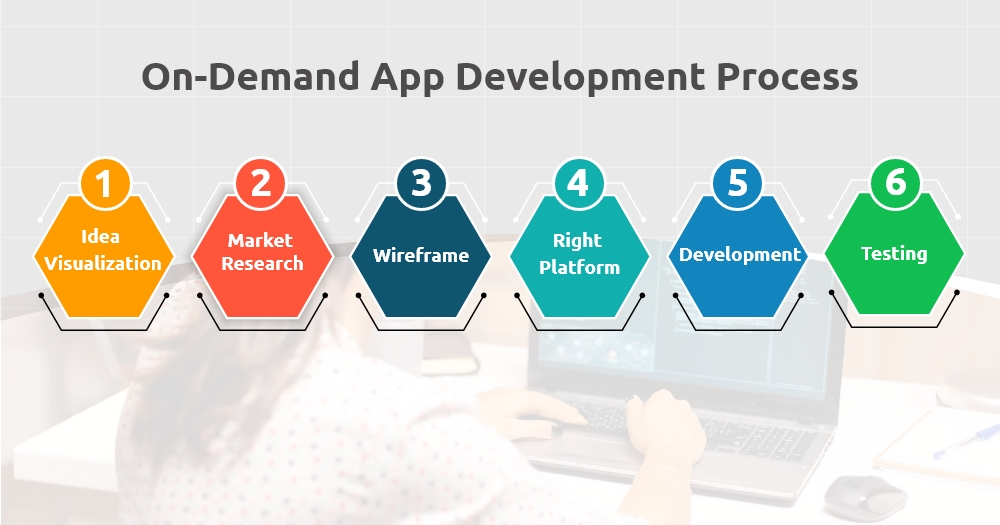 On-Demand App Development Process

1
Idea Visualization

2
Market Research

3
Wireframe

4
Right Platform

5
Development

6
Testing